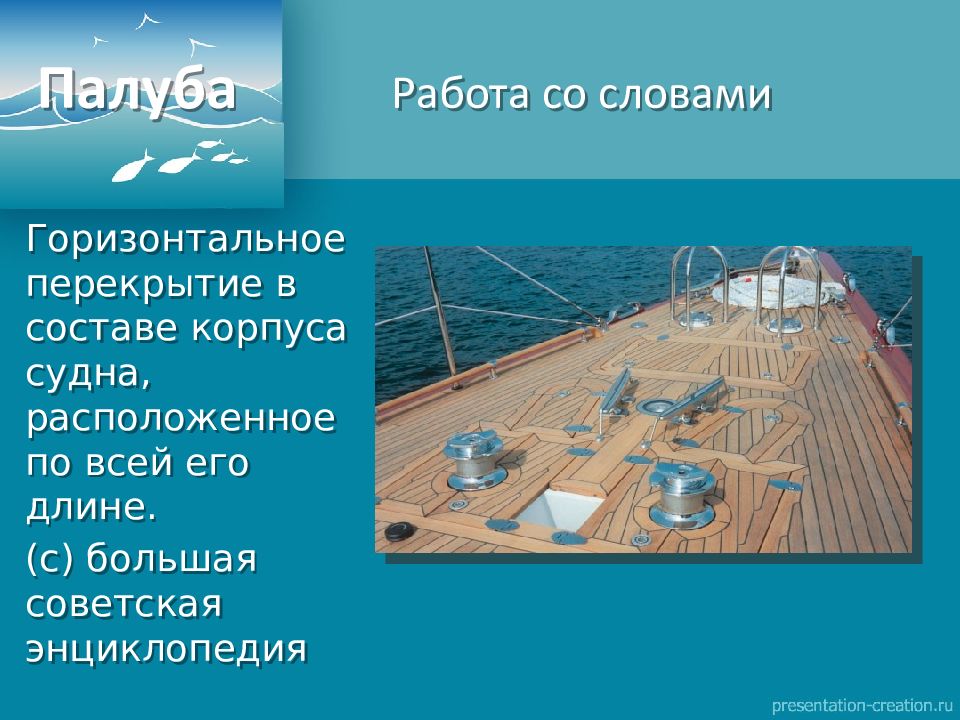 Палуба

Работа со словами

Горизонтальное перекрытие в составе корпуса судна, расположенное по всей его длине.

(с) большая советская энциклопедия

presentation-creation.ru